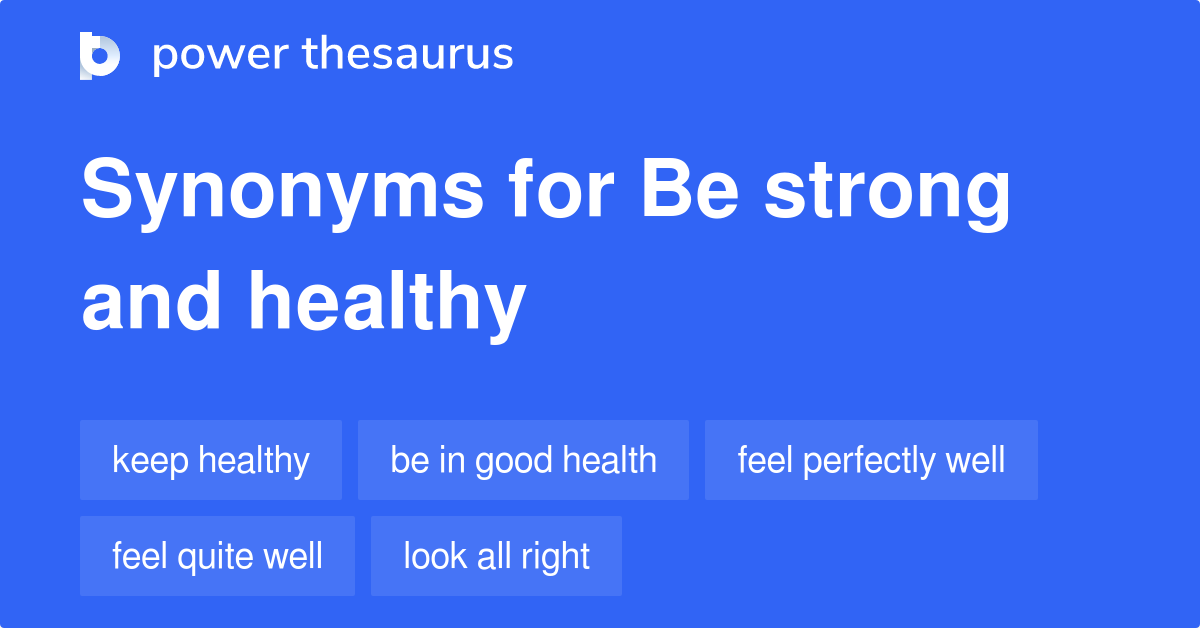 power thesaurus

Synonyms for Be strong and healthy

keep healthy
be in good health
feel perfectly well
feel quite well
look all right